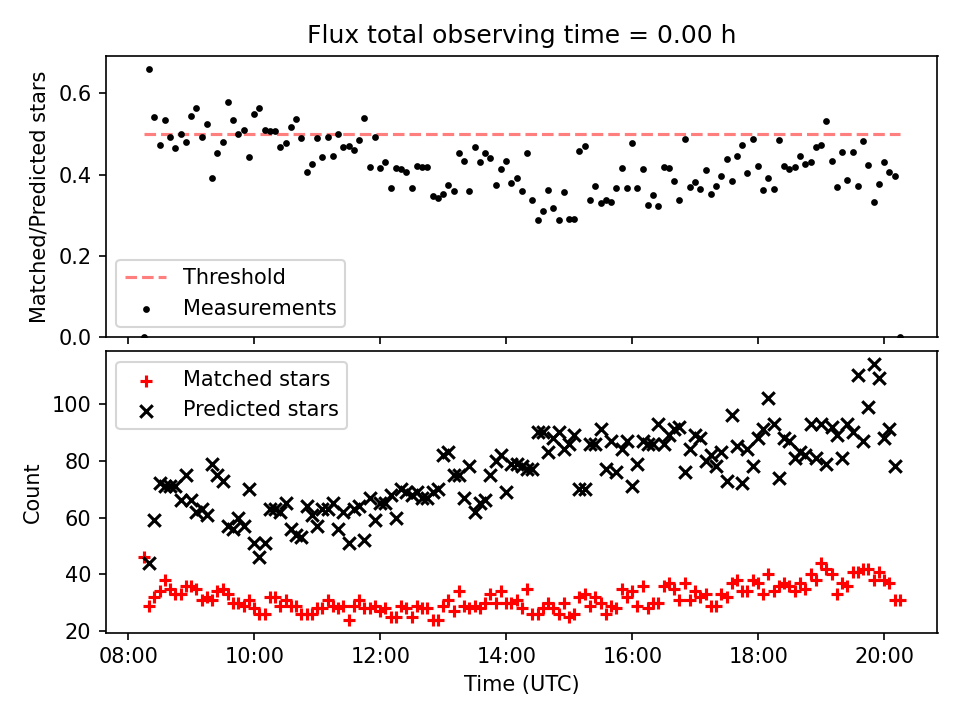 Flux total observing time = 0.00 h

Matched/Predicted stars

0.6
0.4
0.2
0.0

Threshold
Measurements

Matched stars
Predicted stars

Count

100
80
60
40
20

08:00
10:00
12:00
14:00
16:00
18:00
20:00

Time (UTC)